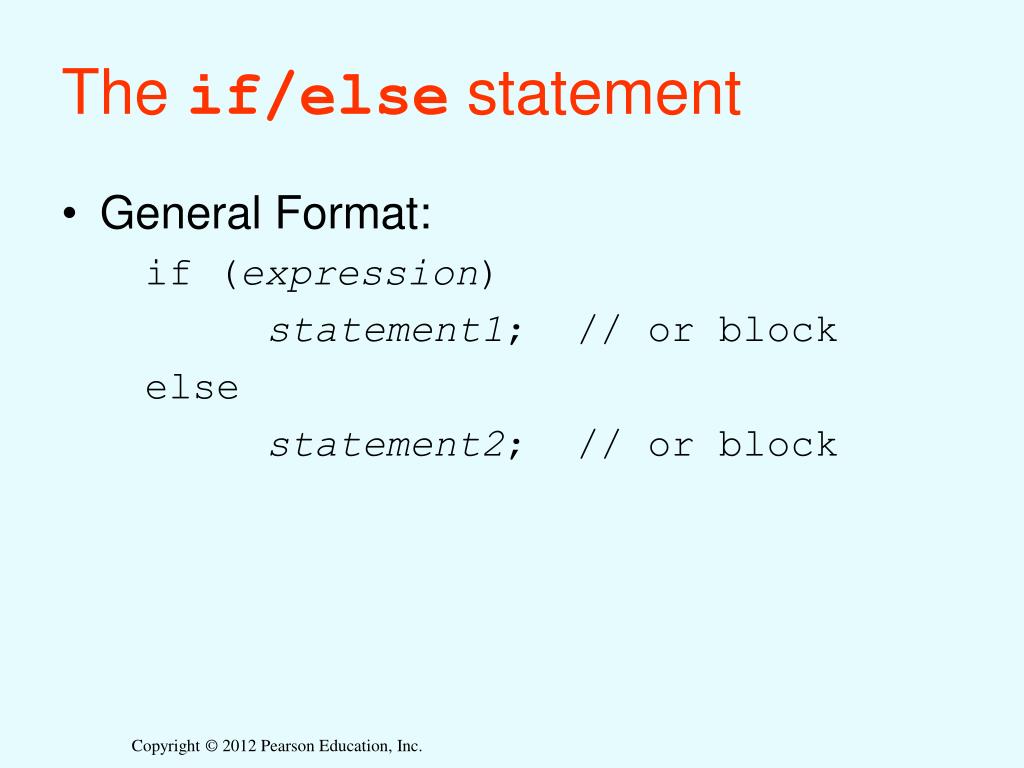 The if/else statement

• General Format:
if (expression)
statement1; // or block
else
statement2; // or block

Copyright © 2012 Pearson Education, Inc.